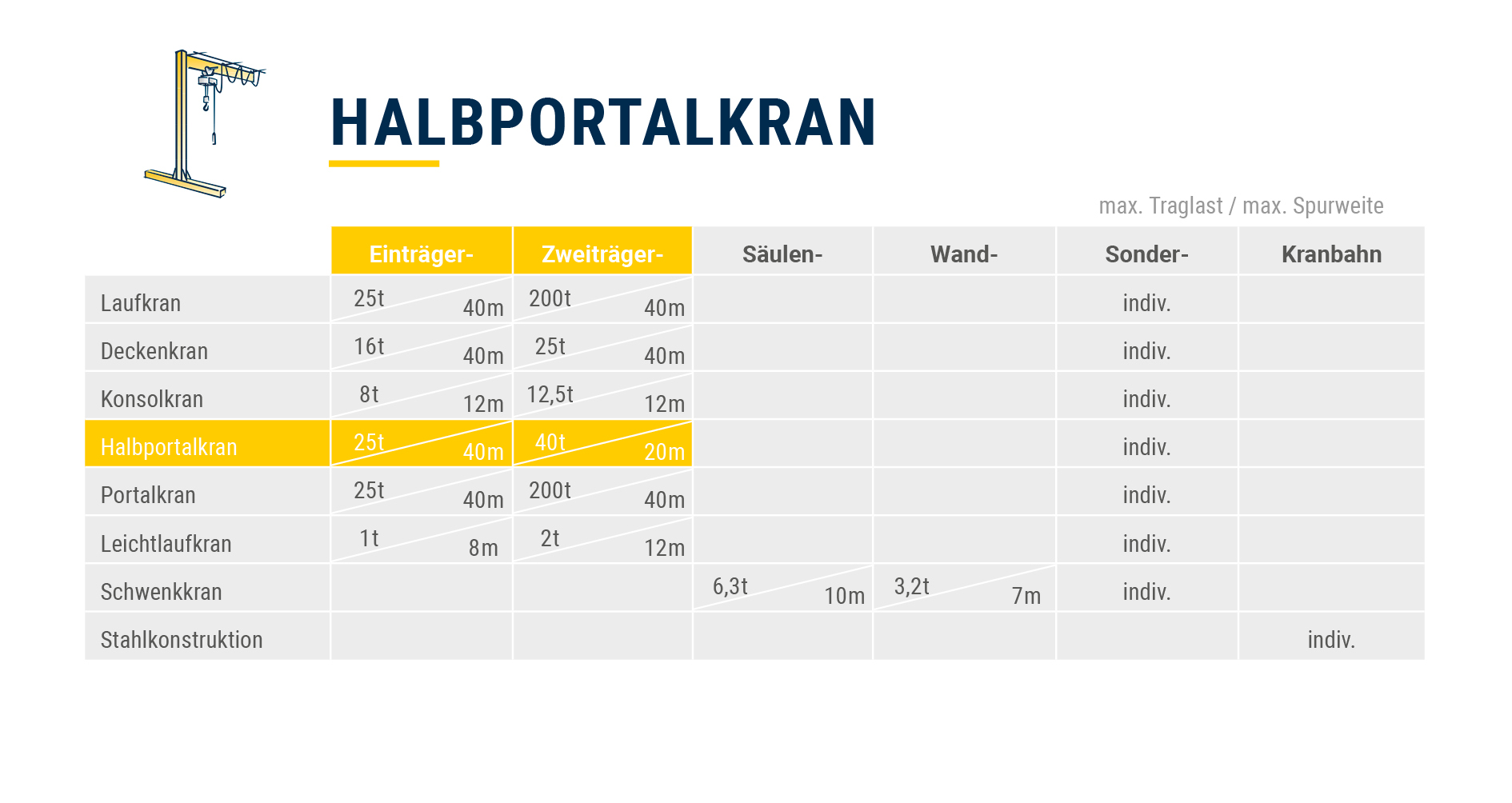 HALBPORTALKRAN

max. Traglast / max. Spurweite

| | Einträger- | Zweiträger- | Säulen- | Wand- | Sonder- | Kranbahn |
|---|---|---|---|---|---|---|
| Laufkran | 25t 40m | 200t 40m | | | indiv. | |
| Deckenkran | 16t 40m | 25t 40m | | | indiv. | |
| Konsolkran | 8t 12m | 12,5t 12m | | | indiv. | |
| Halbportalkran | 25t 40m | 40t 20m | | | indiv. | |
| Portalkran | 25t 40m | 200t 40m | | | indiv. | |
| Leichtlaufkran | 1t 8m | 2t 12m | | | indiv. | |
| Schwenkkran | | | 6,3t 10m | 3,2t 7m | indiv. | |
| Stahlkonstruktion | | | | | | indiv. |